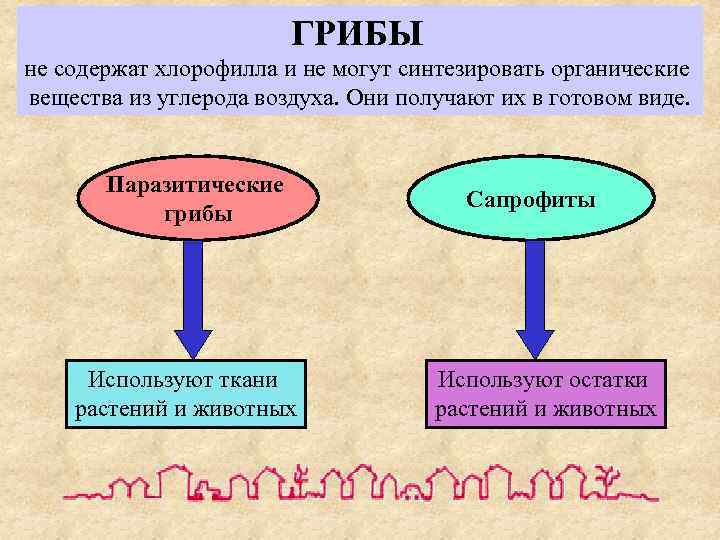 ГРИБЫ
не содержат хлорофилла и не могут синтезировать органические вещества из углерода воздуха. Они получают их в готовом виде.

Паразитические грибы

Сапрофиты

Используют ткани растений и животных

Используют остатки растений и животных